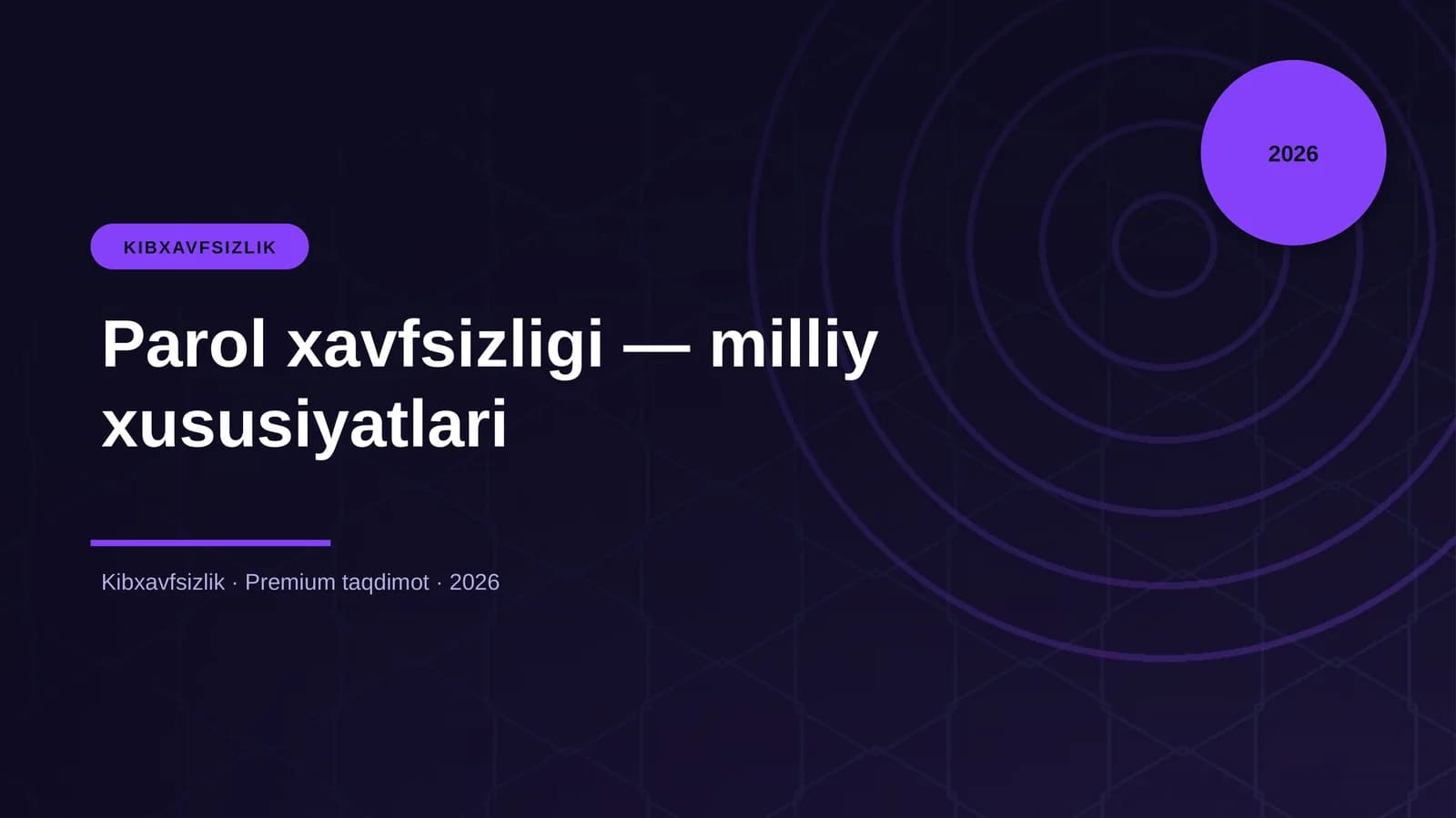 2026

KIBXAVFSIZLIK

Parol xavfsizligi — milliy xususiyatlari

Kibxavfsizlik · Premium taqdimot · 2026